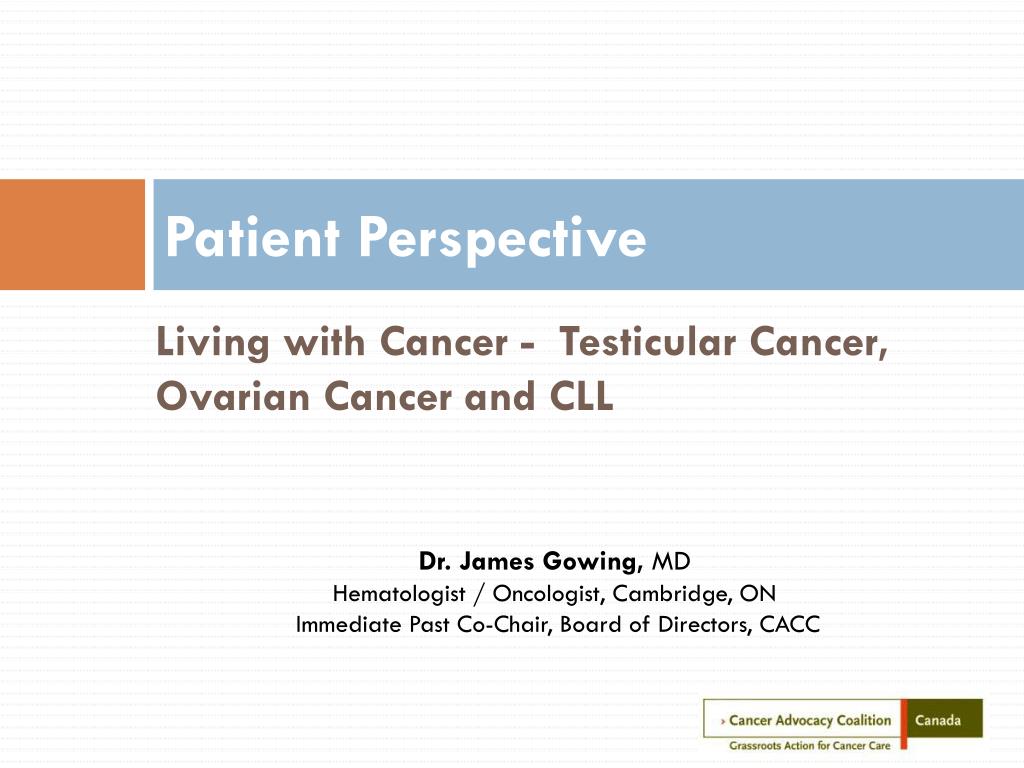 Patient Perspective

Living with Cancer - Testicular Cancer, Ovarian Cancer and CLL

Dr. James Gowing, MD
Hematologist / Oncologist, Cambridge, ON
Immediate Past Co-Chair, Board of Directors, CACC

› Cancer Advocacy Coalition Canada
Grassroots Action for Cancer Care